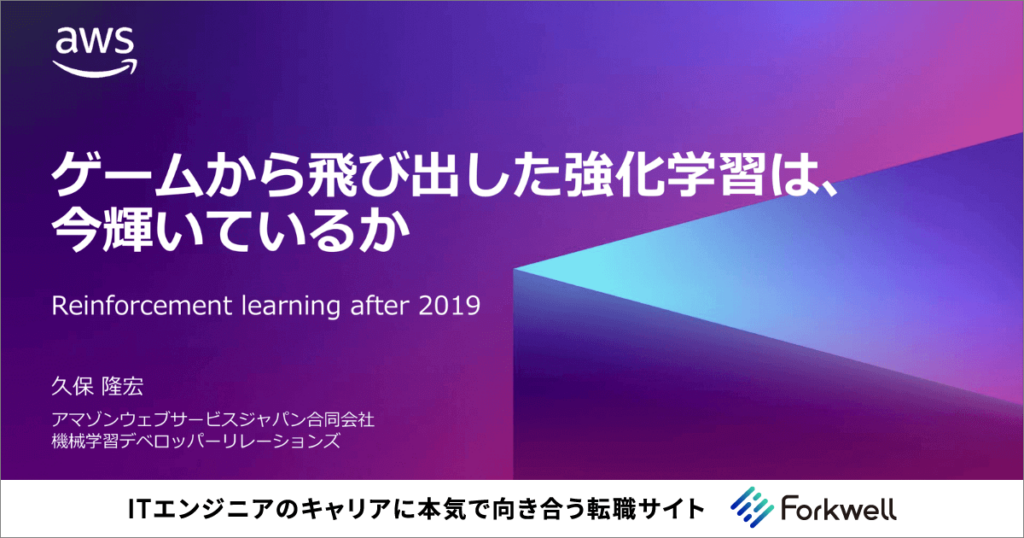 aws

ゲームから飛び出した強化学習は、今輝いているか

Reinforcement learning after 2019

久保 隆宏

アマゾンウェブサービスジャパン合同会社
機械学習デベロッパーリレーションズ

ITエンジニアのキャリアに本気で向き合う転職サイト Forkwell